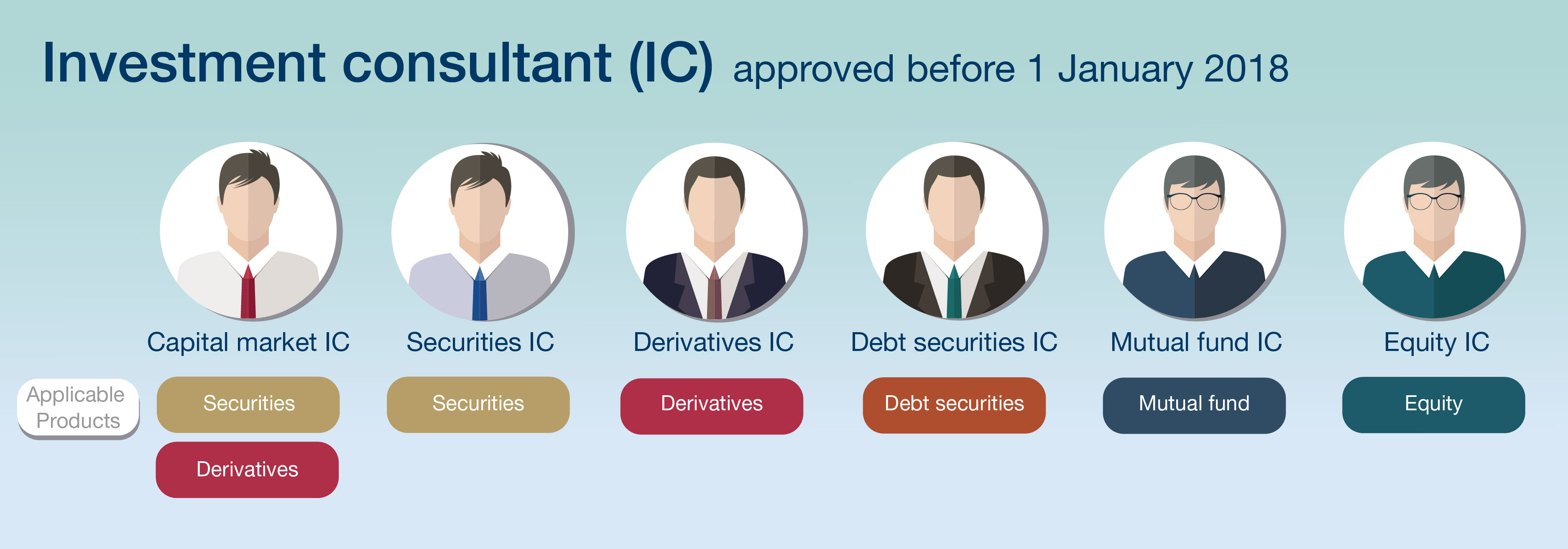 Investment consultant (IC) approved before 1 January 2018

Capital market IC

Securities IC

Derivatives IC

Debt securities IC

Mutual fund IC

Equity IC

Applicable Products

Securities

Derivatives

Securities

Derivatives

Debt securities

Mutual fund

Equity